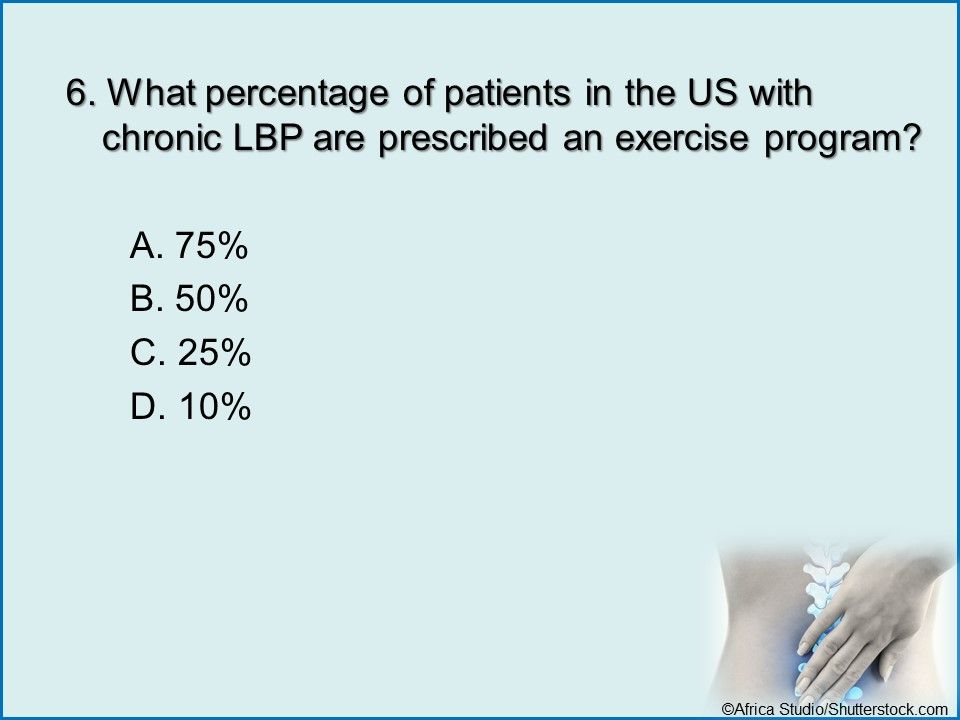 6. What percentage of patients in the US with chronic LBP are prescribed an exercise program?

A. 75%
B. 50%
C. 25%
D. 10%

©Africa Studio/Shutterstock.com